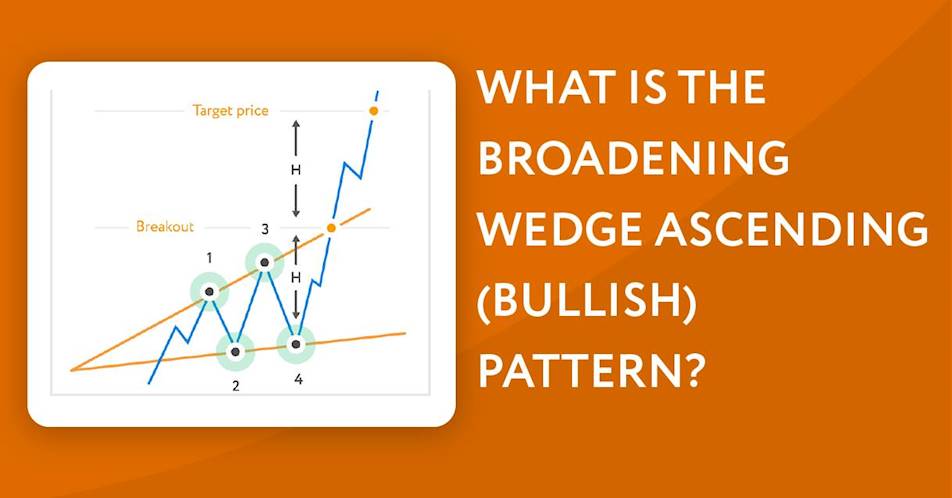 Target price

H

Breakout

3

1

H

2

4

WHAT IS THE BROADENING WEDGE ASCENDING (BULLISH) PATTERN?